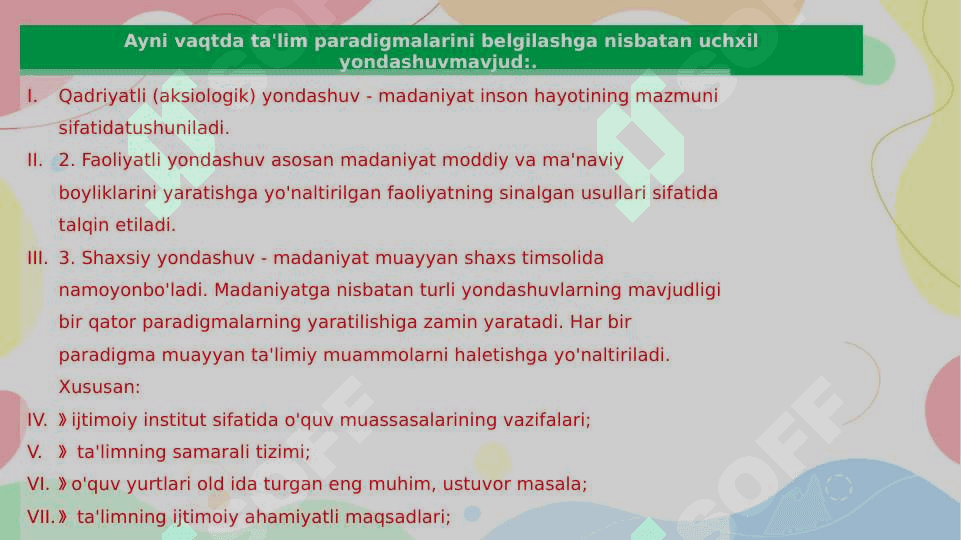 Ayni vaqtda ta'lim paradigmalarini belgilashga nisbatan uchxil yondashuvmavjud:.

I. Qadriyatli (aksiologik) yondashuv - madaniyat inson hayotining mazmuni sifatidatushuniladi.

II. 2. Faoliyatli yondashuv asosan madaniyat moddiy va ma'naviy boyliklarini yaratishga yo'naltirilgan faoliyatning sinalgan usullari sifatida talqin etiladi.

III. 3. Shaxsiy yondashuv - madaniyat muayyan shaxs timsolida namoyonbo'ladi. Madaniyatga nisbatan turli yondashuvlarning mavjudligi bir qator paradigmalarning yaratilishiga zamin yaratadi. Har bir paradigma muayyan ta'limiy muammolarni haletishga yo'naltiriladi. Xususan:

IV. 》ijtimoiy institut sifatida o'quv muassasalarining vazifalari;

V. 》 ta'limning samarali tizimi;

VI. 》o'quv yurtlari old ida turgan eng muhim, ustuvor masala;

VII. 》 ta'limning ijtimoiy ahamiyatli maqsadlari;

SOFF